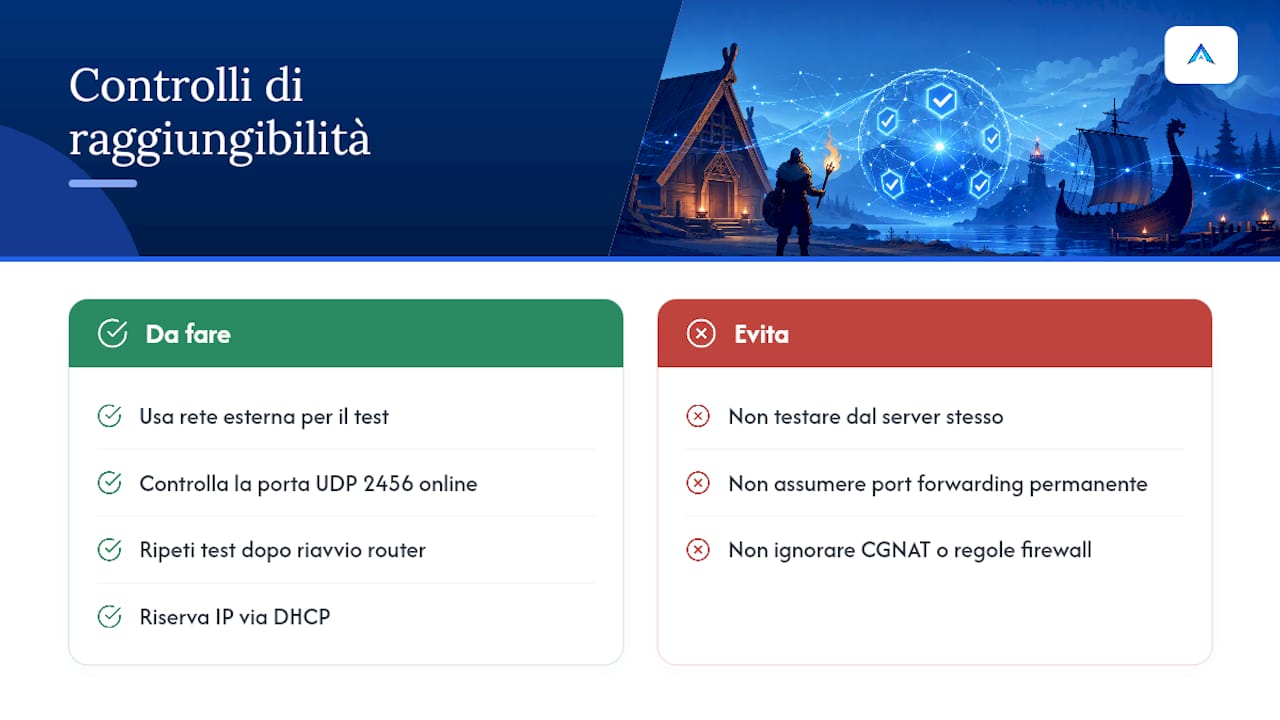 Controlli di raggiungibilità

Da fare

Usa rete esterna per il test

Controlla la porta UDP 2456 online

Ripeti test dopo riavvio router

Riserva IP via DHCP

Evita

Non testare dal server stesso

Non assumere port forwarding permanente

Non ignorare CGNAT o regole firewall